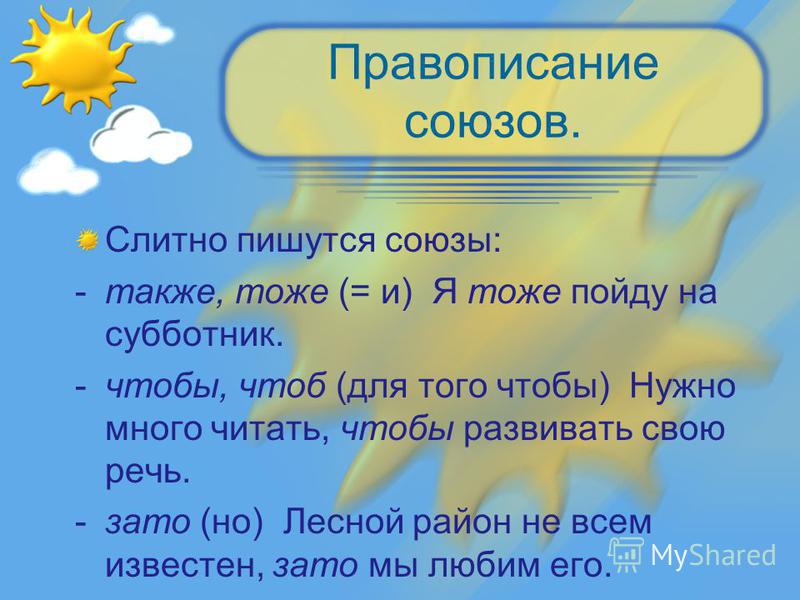 Правописание союзов.

Слитно пишутся союзы:

- также, тоже (= и) Я тоже пойду на субботник.

- чтобы, чтоб (для того чтобы) Нужно много читать, чтобы развивать свою речь.

- зато (но) Лесной район не всем известен, зато мы любим его.

MyShared